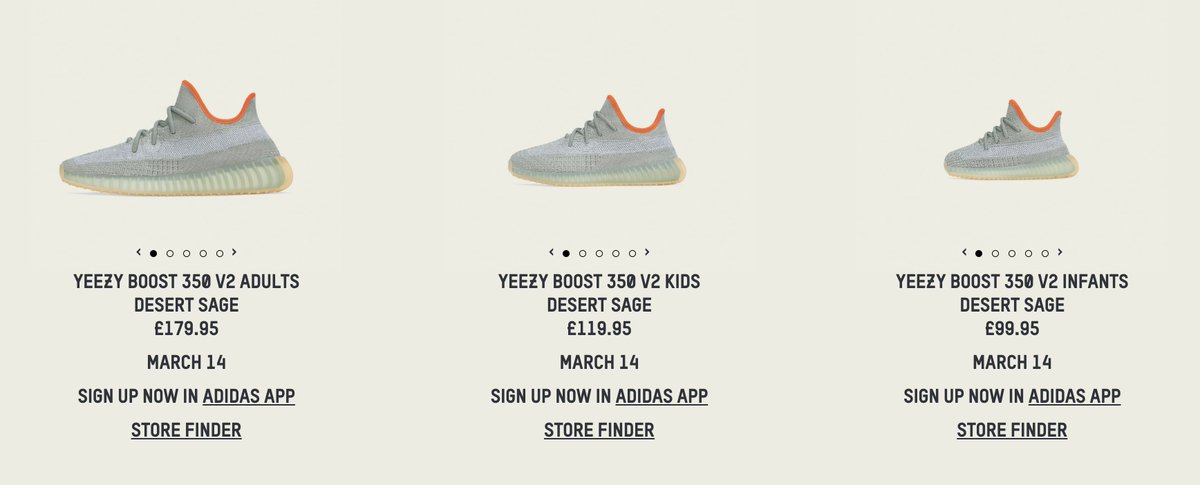 YEEZY BOOST 350 V2 ADULTS
DESERT SAGE
£179.95

MARCH 14

SIGN UP NOW IN ADIDAS APP

STORE FINDER

YEEZY BOOST 350 V2 KIDS
DESERT SAGE
£119.95

MARCH 14

SIGN UP NOW IN ADIDAS APP

STORE FINDER

YEEZY BOOST 350 V2 INFANTS
DESERT SAGE
£99.95

MARCH 14

SIGN UP NOW IN ADIDAS APP

STORE FINDER